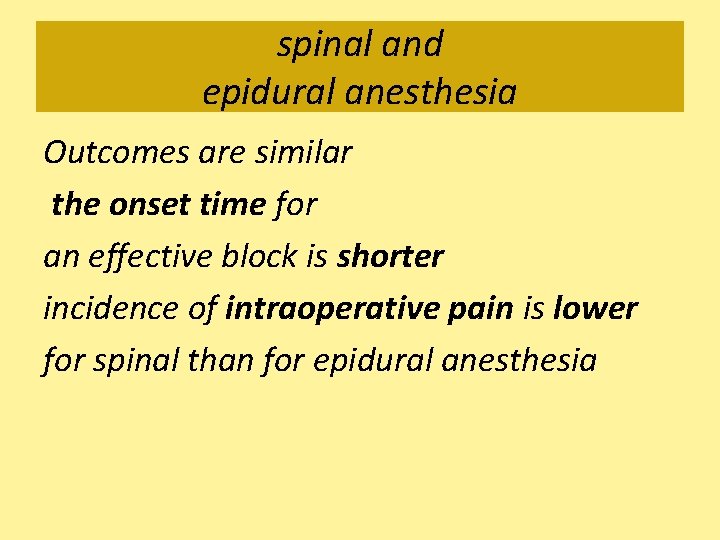 spinal and
epidural anesthesia

Outcomes are similar

the onset time for

an effective block is shorter

incidence of intraoperative pain is lower

for spinal than for epidural anesthesia